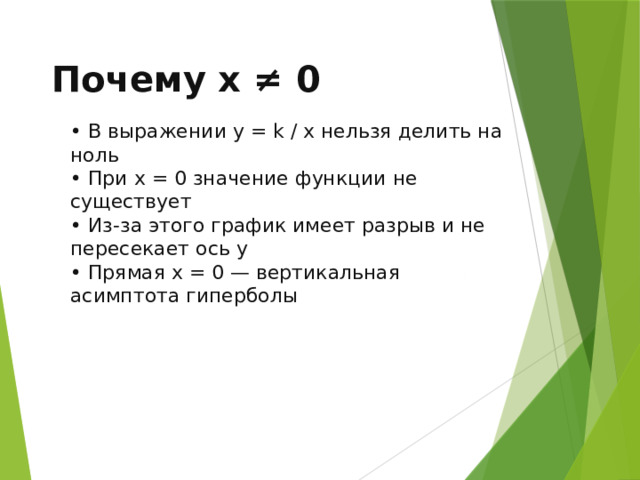 Почему $x \neq 0$

• В выражении $y = k / x$ нельзя делить на ноль
• При $x = 0$ значение функции не существует
• Из-за этого график имеет разрыв и не пересекает ось y
• Прямая $x = 0$ — вертикальная асимптота гиперболы